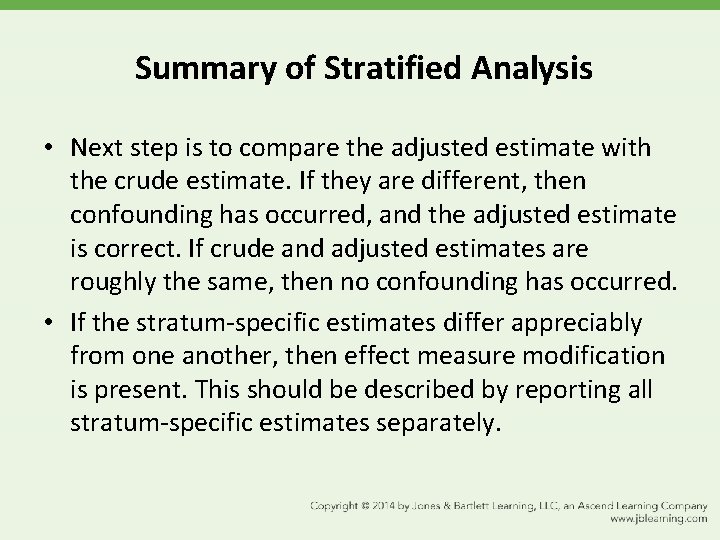 Summary of Stratified Analysis

• Next step is to compare the adjusted estimate with the crude estimate. If they are different, then confounding has occurred, and the adjusted estimate is correct. If crude and adjusted estimates are roughly the same, then no confounding has occurred.

• If the stratum-specific estimates differ appreciably from one another, then effect measure modification is present. This should be described by reporting all stratum-specific estimates separately.

Copyright © 2014 by Jones & Bartlett Learning, LLC, an Ascend Learning Company
www.jblearning.com